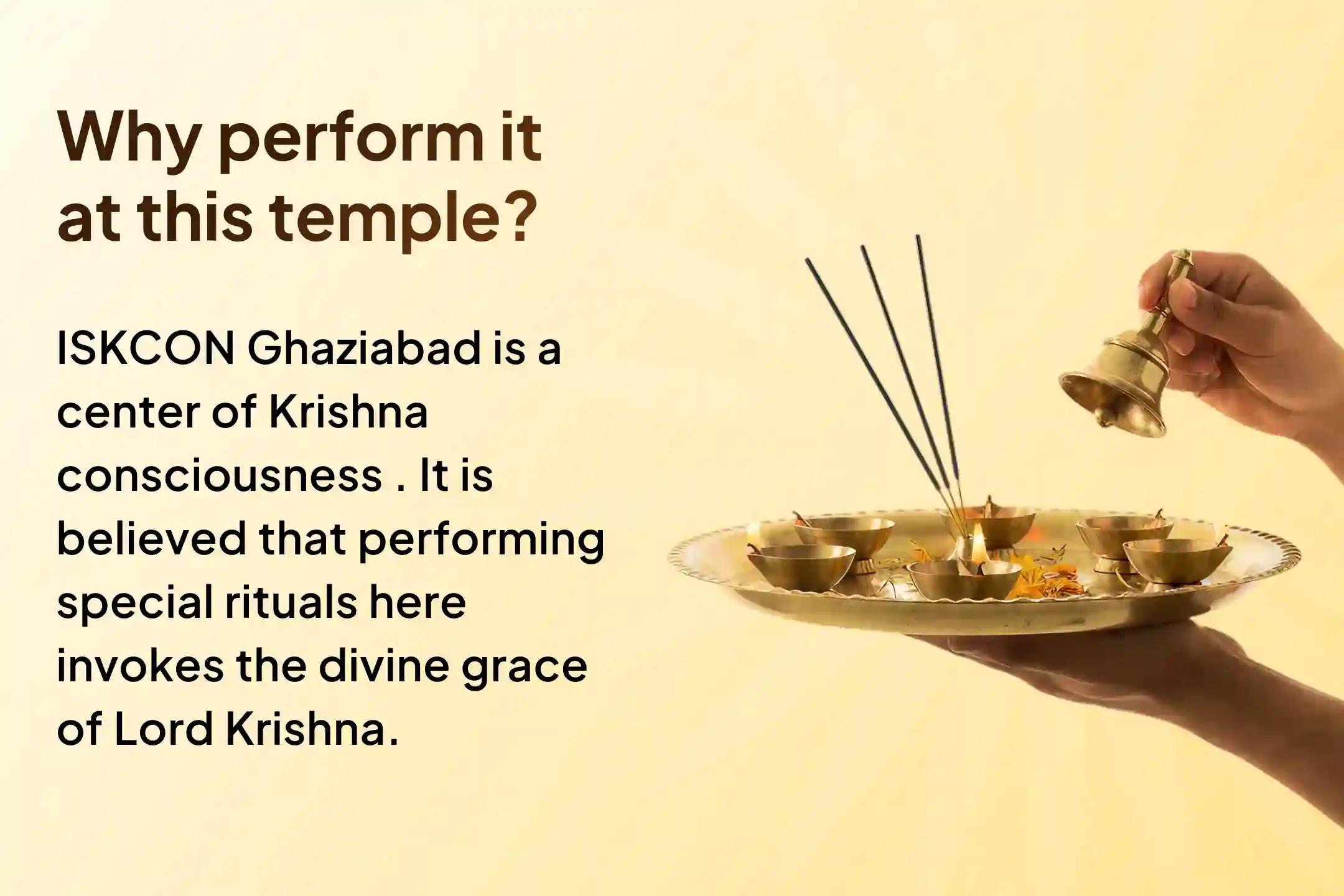 Why perform it at this temple?

ISKCON Ghaziabad is a center of Krishna consciousness . It is believed that performing special rituals here invokes the divine grace of Lord Krishna.